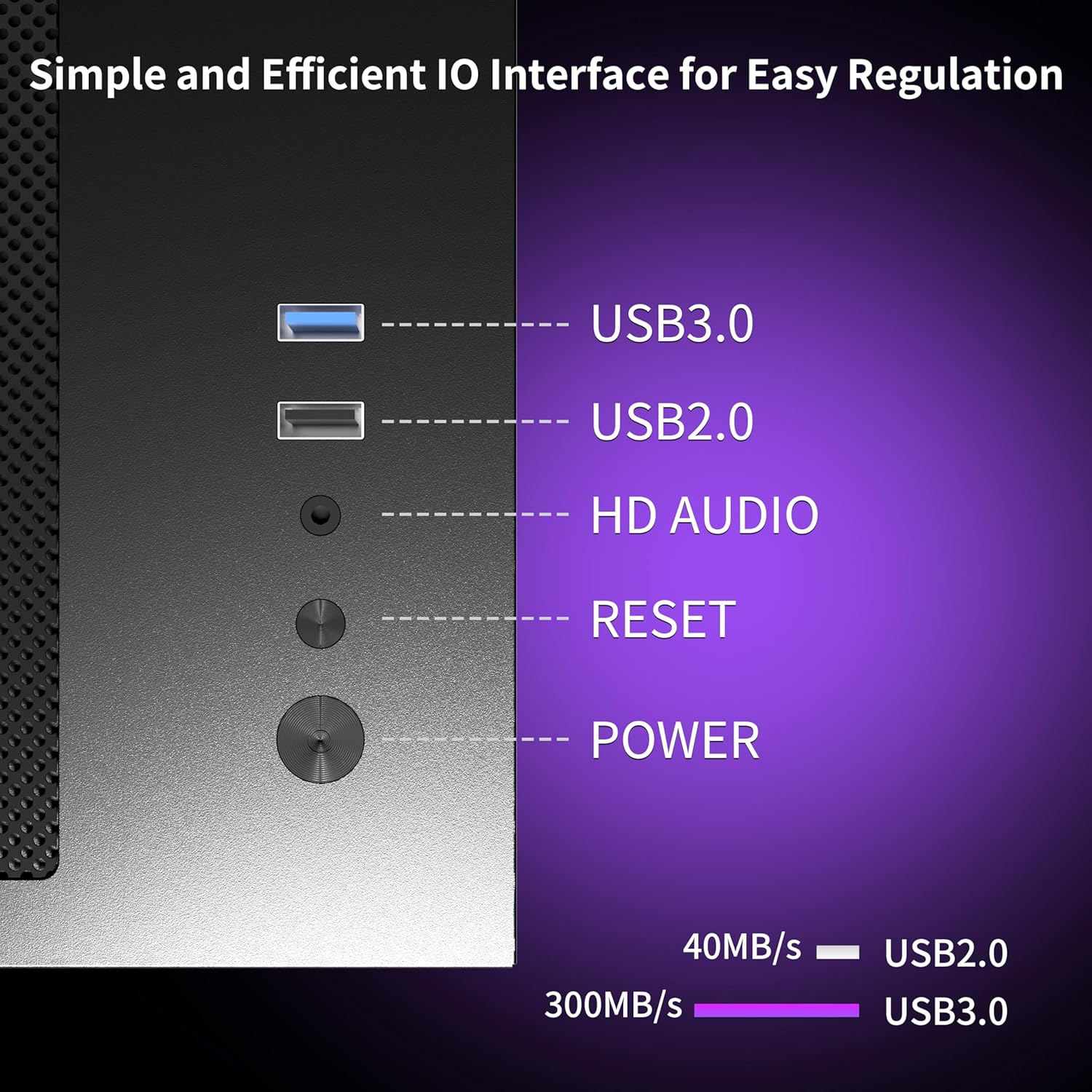 Simple and Efficient IO Interface for Easy Regulation

USB3.0

USB2.0

HD AUDIO

RESET

POWER

40MB/s USB2.0

300MB/s USB3.0